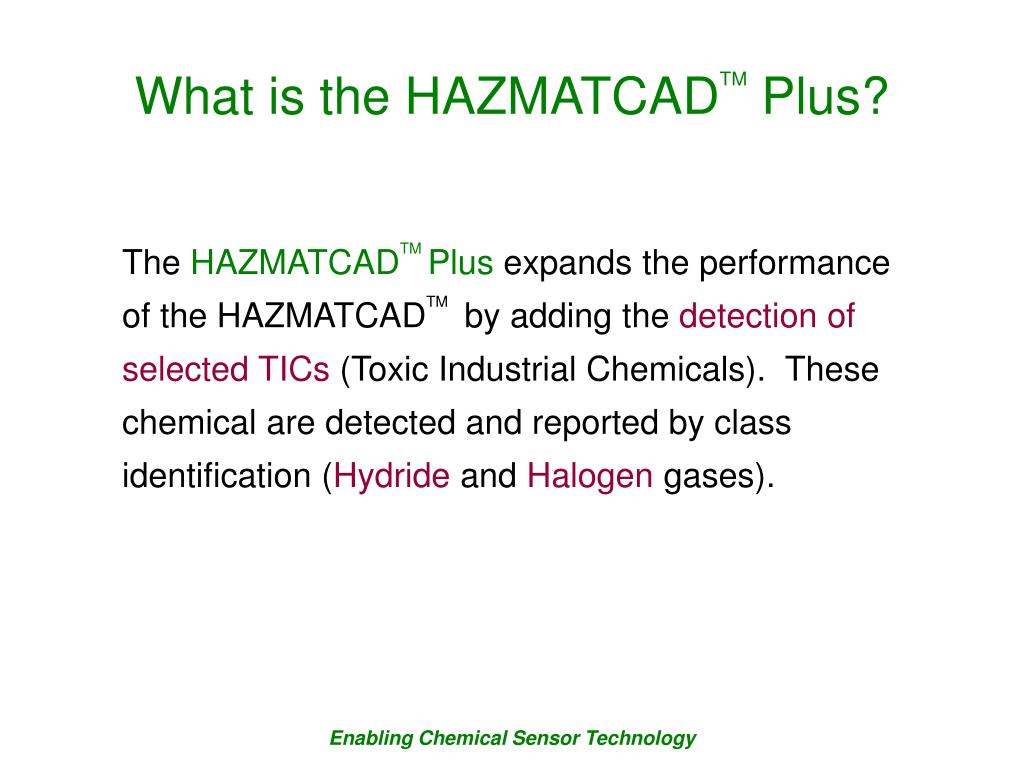 What is the HAZMATCAD™ Plus?

The HAZMATCAD™ Plus expands the performance of the HAZMATCAD™ by adding the detection of selected TICs (Toxic Industrial Chemicals). These chemical are detected and reported by class identification (Hydride and Halogen gases).

Enabling Chemical Sensor Technology